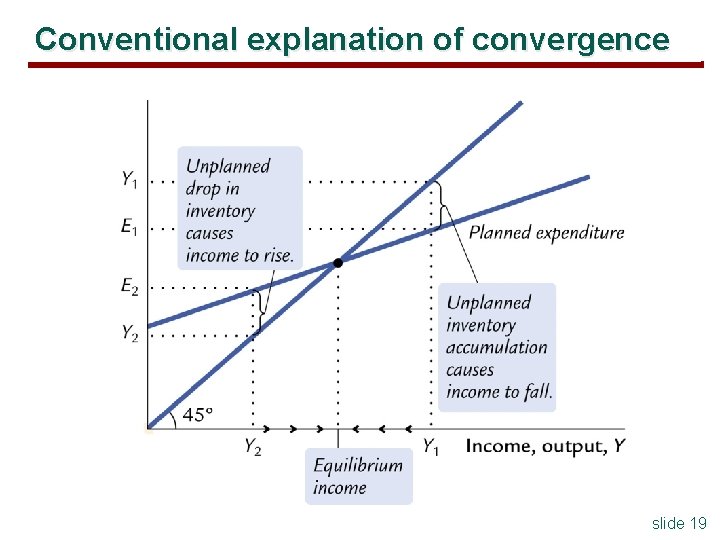 Conventional explanation of convergence

$Y_1$

$E_1$

$E_2$

$Y_2$

Unplanned drop in inventory causes income to rise.

Planned expenditure

Unplanned inventory accumulation causes income to fall.

45°

$Y_2$

$Y_1$

Income, output, $Y$

Equilibrium income

slide 19